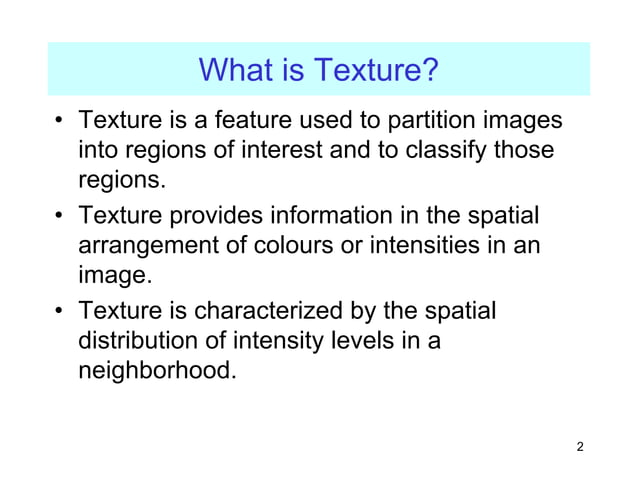 What is Texture?

• Texture is a feature used to partition images into regions of interest and to classify those regions.

• Texture provides information in the spatial arrangement of colours or intensities in an image.

• Texture is characterized by the spatial distribution of intensity levels in a neighborhood.

2